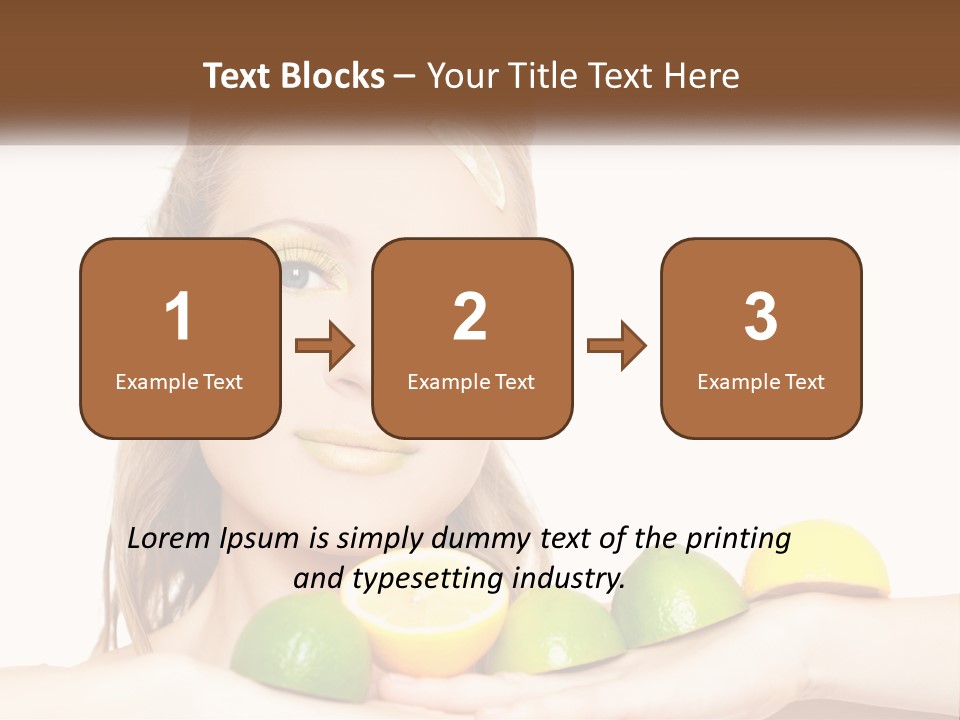 Text Blocks – Your Title Text Here

1
Example Text

2
Example Text

3
Example Text

Lorem Ipsum is simply dummy text of the printing and typesetting industry.